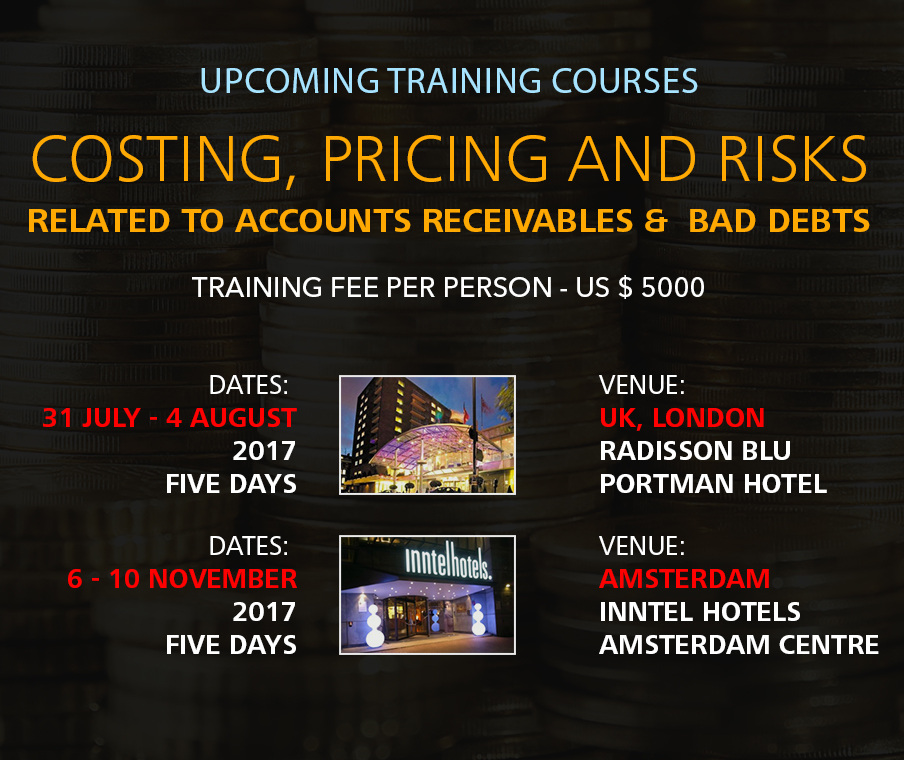 UPCOMING TRAINING COURSES

COSTING, PRICING AND RISKS

RELATED TO ACCOUNTS RECEIVABLES & BAD DEBTS

TRAINING FEE PER PERSON - US $ 5000

DATES:
31 JULY - 4 AUGUST
2017
FIVE DAYS

VENUE:
UK, LONDON
RADISSON BLU
PORTMAN HOTEL

DATES:
6 - 10 NOVEMBER
2017
FIVE DAYS

inntelhotels.

VENUE:
AMSTERDAM
INNTEL HOTELS
AMSTERDAM CENTRE